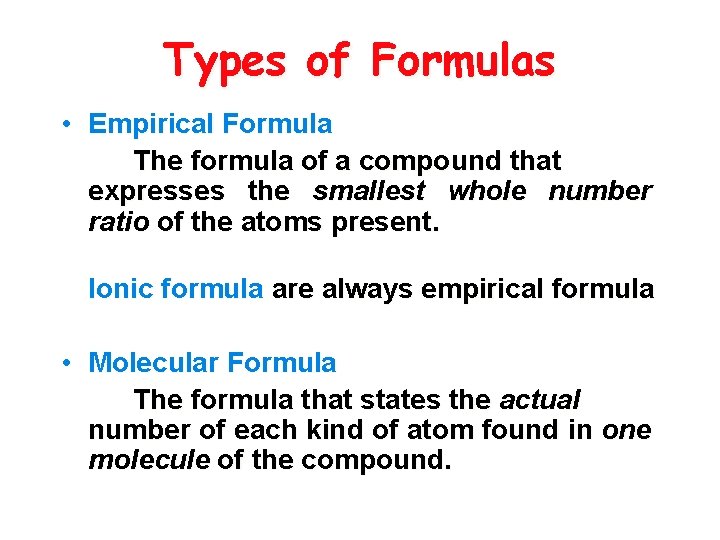 Types of Formulas

• Empirical Formula

The formula of a compound that expresses the smallest whole number ratio of the atoms present.

Ionic formula are always empirical formula

• Molecular Formula

The formula that states the actual number of each kind of atom found in one molecule of the compound.